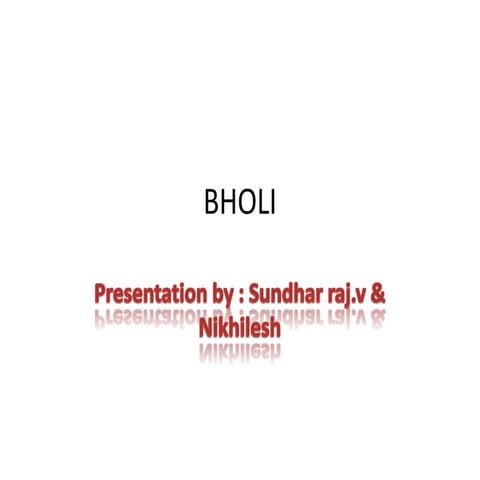 BHOLI

Presentation by : Sundhar raj.v & Nikhilesh